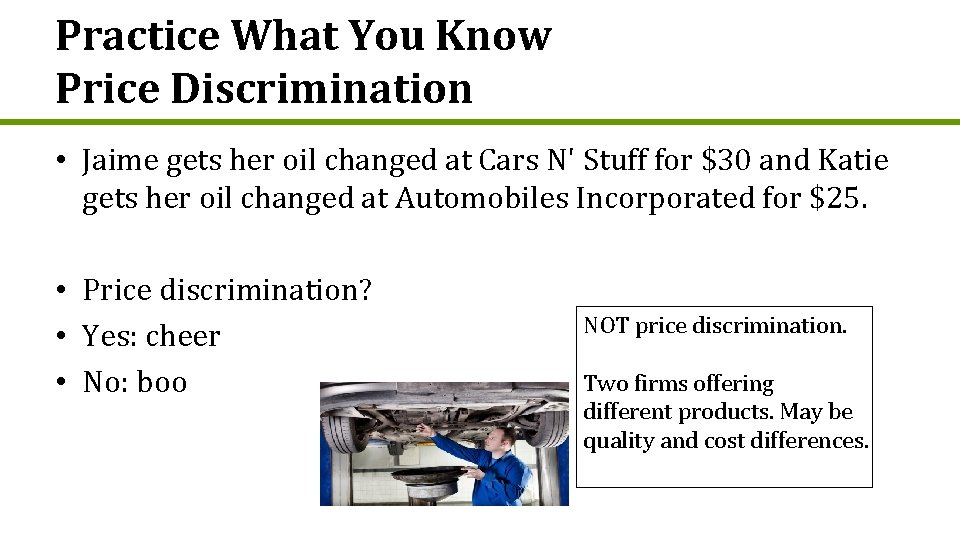 Practice What You Know
Price Discrimination

• Jaime gets her oil changed at Cars N' Stuff for \$30 and Katie gets her oil changed at Automobiles Incorporated for \$25.

• Price discrimination?
• Yes: cheer
• No: boo

NOT price discrimination.

Two firms offering different products. May be quality and cost differences.